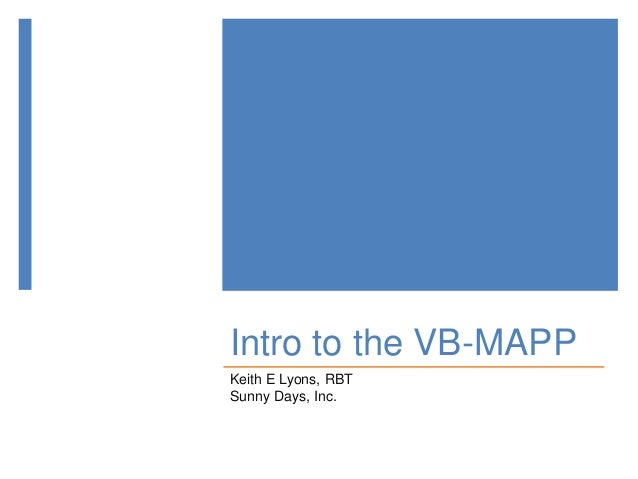 Intro to the VB-MAPP

Keith E Lyons, RBT
Sunny Days, Inc.